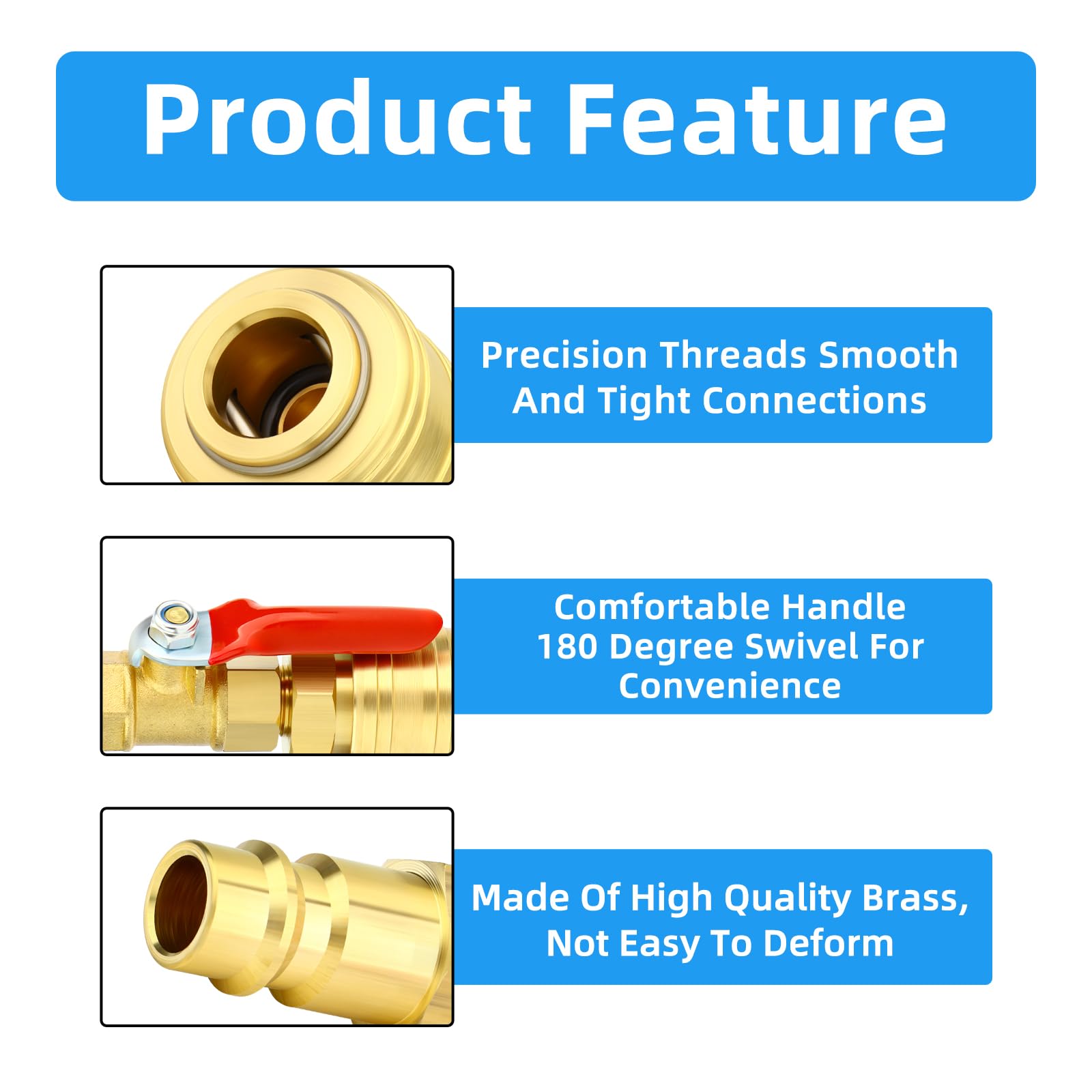 Product Feature

Precision Threads Smooth And Tight Connections

Comfortable Handle
180 Degree Swivel For Convenience

Made Of High Quality Brass, Not Easy To Deform